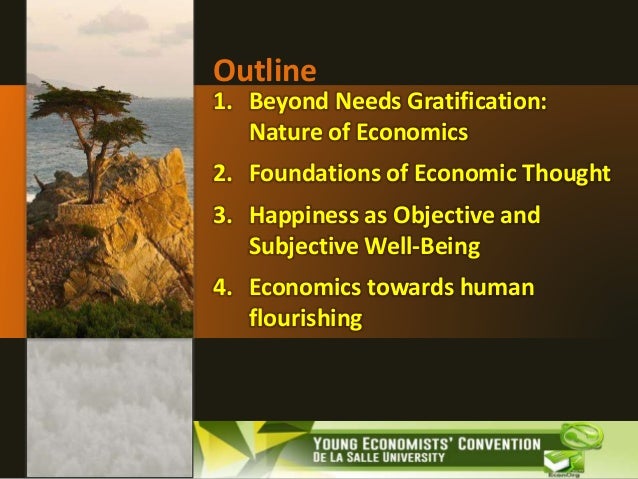 Outline

1. Beyond Needs Gratification: Nature of Economics
2. Foundations of Economic Thought
3. Happiness as Objective and Subjective Well-Being
4. Economics towards human flourishing

YOUNG ECONOMISTS' CONVENTION
DE LA SALLE UNIVERSITY
EconOrg